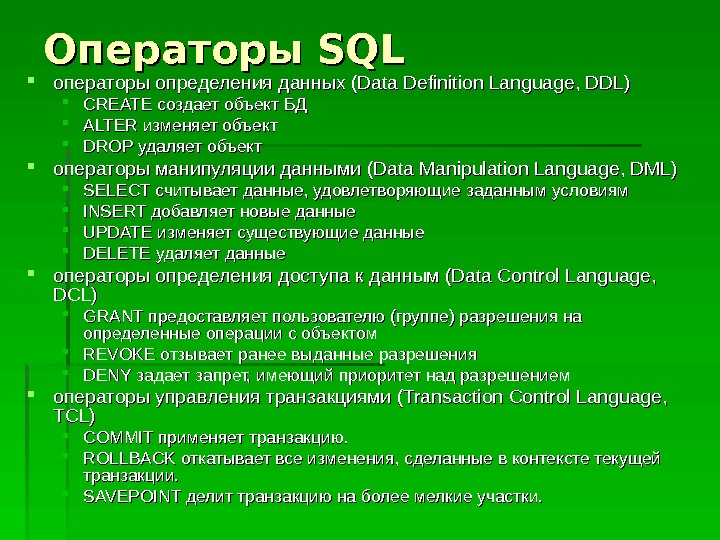 Операторы SQL

- операторы определения данных (Data Definition Language, DDL)
  - CREATE создает объект БД
  - ALTER изменяет объект
  - DROP удаляет объект
- операторы манипуляции данными (Data Manipulation Language, DML)
  - SELECT считывает данные, удовлетворяющие заданным условиям
  - INSERT добавляет новые данные
  - UPDATE изменяет существующие данные
  - DELETE удаляет данные
- операторы определения доступа к данным (Data Control Language, DCL)
  - GRANT предоставляет пользователю (группе) разрешения на определенные операции с объектом
  - REVOKE отзывает ранее выданные разрешения
  - DENY задает запрет, имеющий приоритет над разрешением
- операторы управления транзакциями (Transaction Control Language, TCL)
  - COMMIT применяет транзакцию.
  - ROLLBACK откатывает все изменения, сделанные в контексте текущей транзакции.
  - SAVEPOINT делит транзакцию на более мелкие участки.